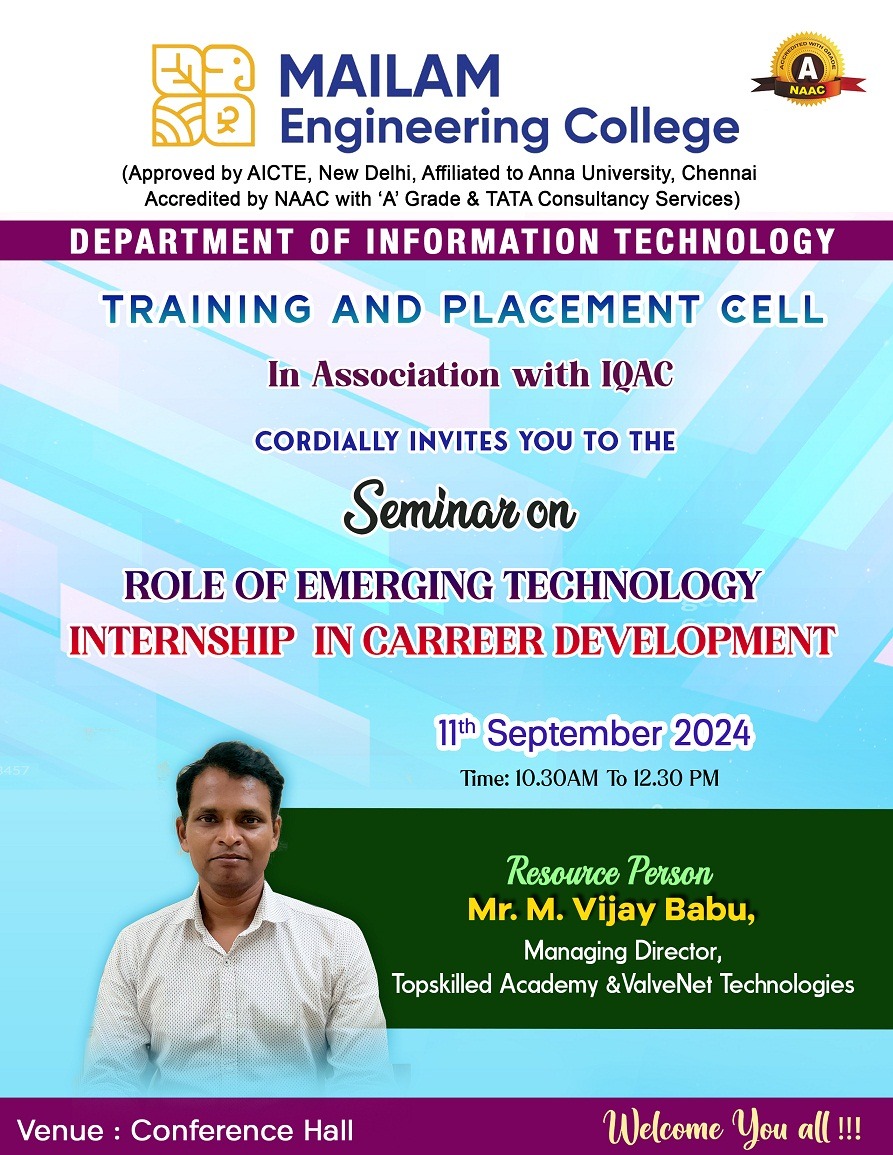 MAILAM
Engineering College

ACCREDITED WITH GRADE
A
NAAC

(Approved by AICTE, New Delhi, Affiliated to Anna University, Chennai
Accredited by NAAC with 'A' Grade & TATA Consultancy Services)

DEPARTMENT OF INFORMATION TECHNOLOGY

TRAINING AND PLACEMENT CELL

In Association with IQAC

CORDIALLY INVITES YOU TO THE

Seminar on

ROLE OF EMERGING TECHNOLOGY
INTERNSHIP IN CARREER DEVELOPMENT

11$^{th}$ September 2024
Time: 10.30AM To 12.30 PM

Resource Person
Mr. M. Vijay Babu,
Managing Director,
Topskilled Academy &ValveNet Technologies

Venue : Conference Hall

Welcome You all !!!